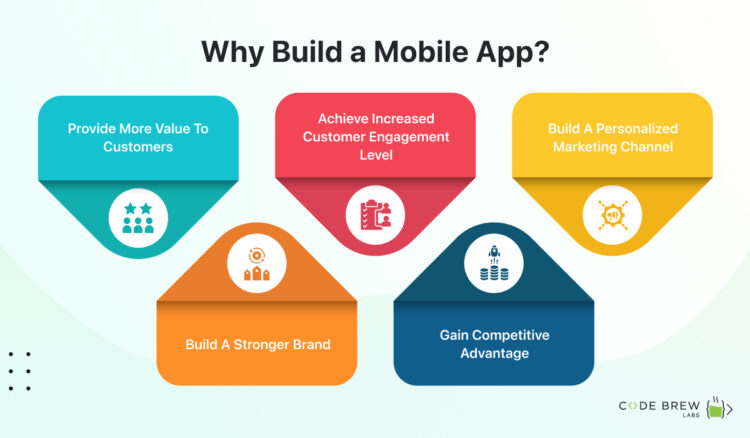 Why Build a Mobile App?

Provide More Value To Customers

Achieve Increased Customer Engagement Level

Build A Personalized Marketing Channel

Build A Stronger Brand

Gain Competitive Advantage

CODE BREW LABS